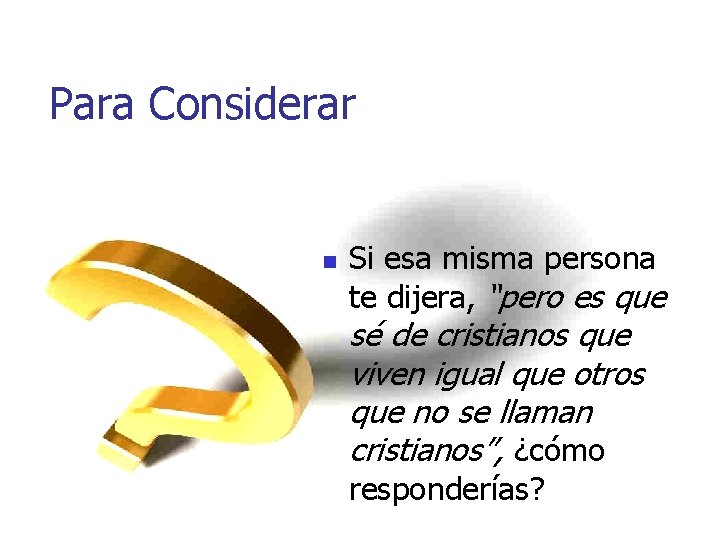 Para Considerar

Si esa misma persona te dijera, "pero es que sé de cristianos que viven igual que otros que no se llaman cristianos", ¿cómo responderías?